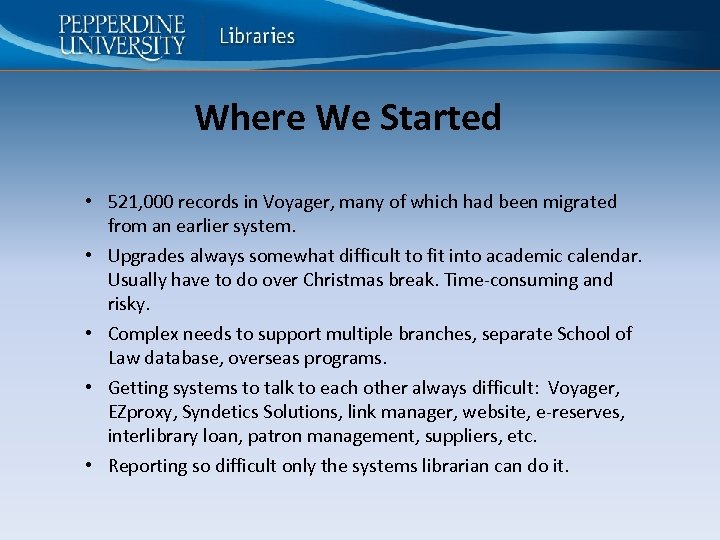 PEPPERDINE UNIVERSITY Libraries

Where We Started

• 521,000 records in Voyager, many of which had been migrated from an earlier system.
• Upgrades always somewhat difficult to fit into academic calendar. Usually have to do over Christmas break. Time-consuming and risky.
• Complex needs to support multiple branches, separate School of Law database, overseas programs.
• Getting systems to talk to each other always difficult: Voyager, EZproxy, Syndetics Solutions, link manager, website, e-reserves, interlibrary loan, patron management, suppliers, etc.
• Reporting so difficult only the systems librarian can do it.